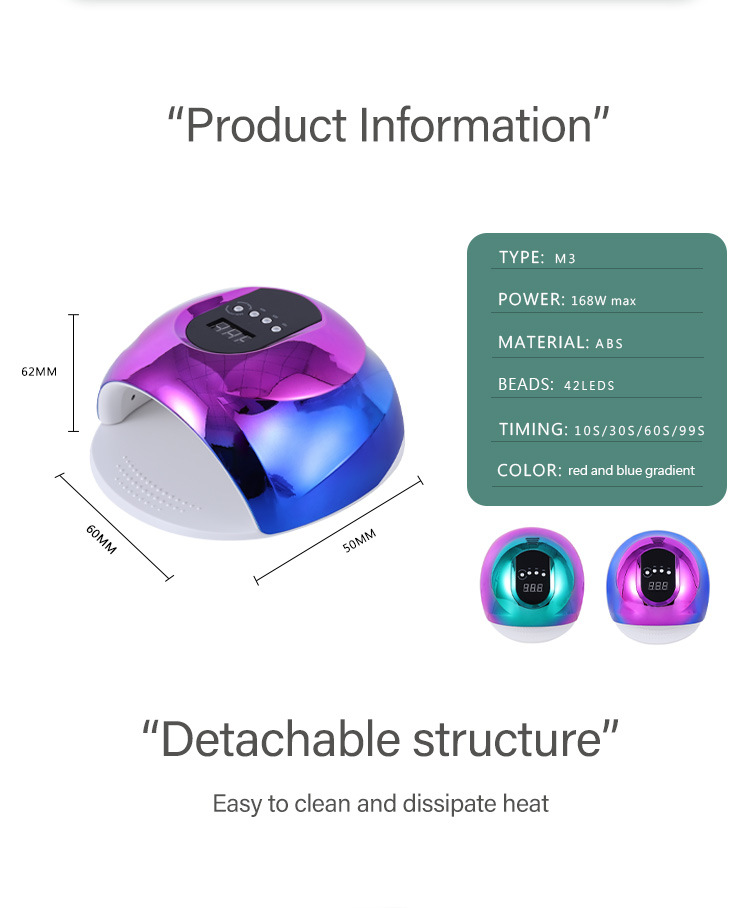 “Product Information”

62MM

60MM

50MM

TYPE: M3

POWER: 168W max

MATERIAL: ABS

BEADS: 42LEDS

TIMING: 10S/30S/60S/99S

COLOR: red and blue gradient

“Detachable structure”

Easy to clean and dissipate heat